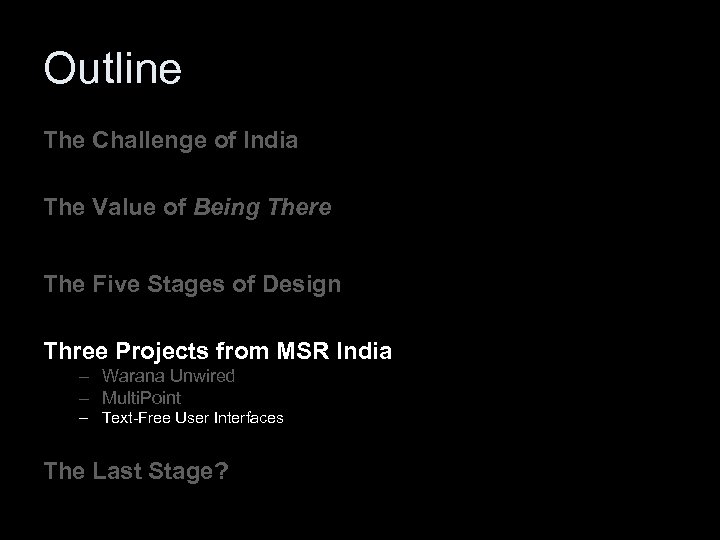 Outline

The Challenge of India

The Value of Being There

The Five Stages of Design

Three Projects from MSR India
– Warana Unwired
– MultiPoint
– Text-Free User Interfaces

The Last Stage?